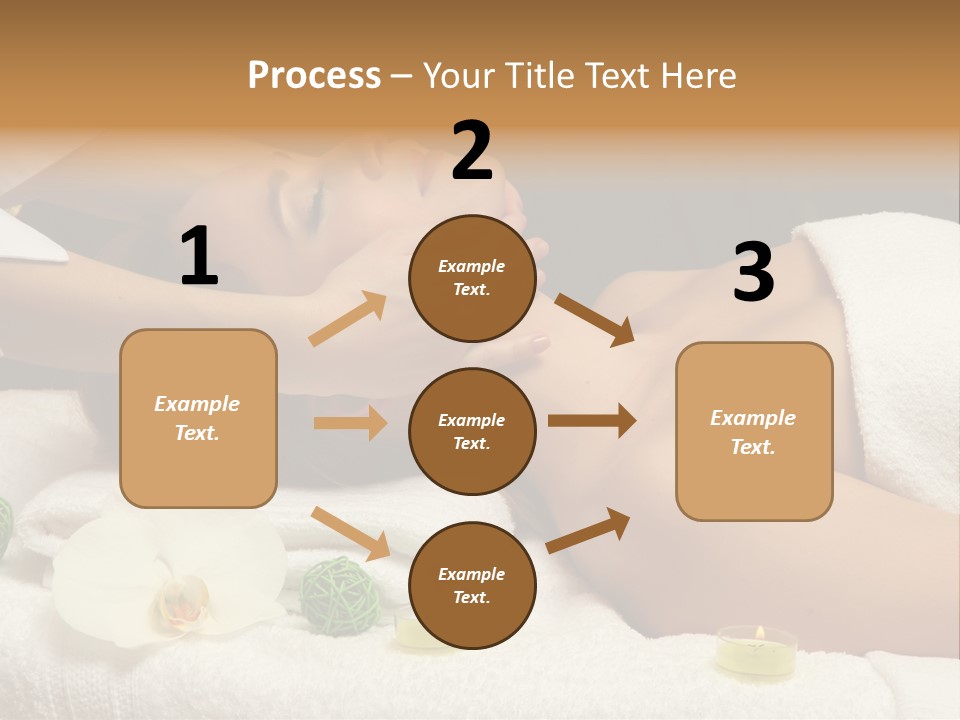 Process – Your Title Text Here

1

Example Text.

2

Example Text.

Example Text.

Example Text.

3

Example Text.